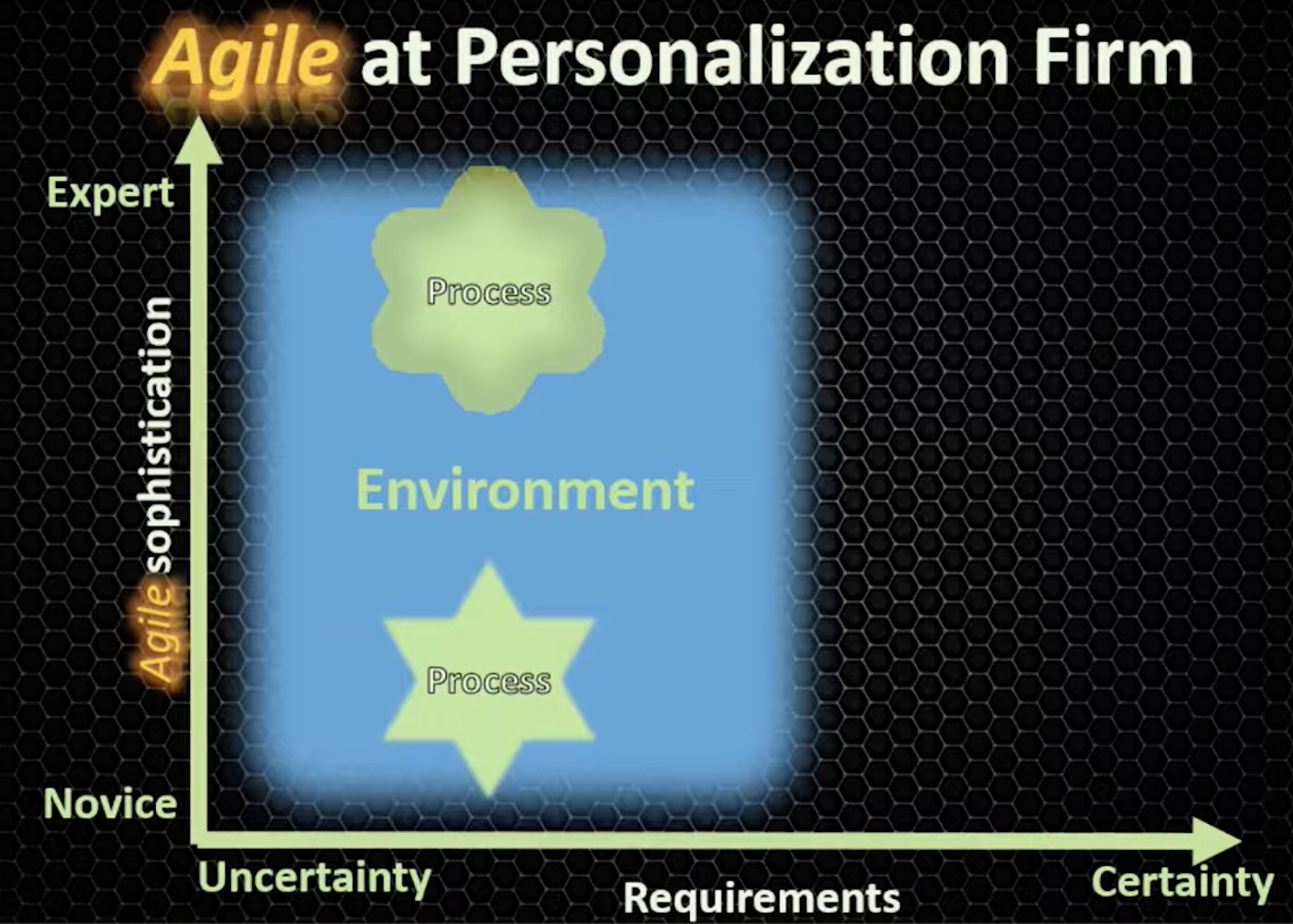 Agile at Personalization Firm

Expert

Agile sophistication

Novice

Process

Environment

Process

Uncertainty

Requirements

Certainty